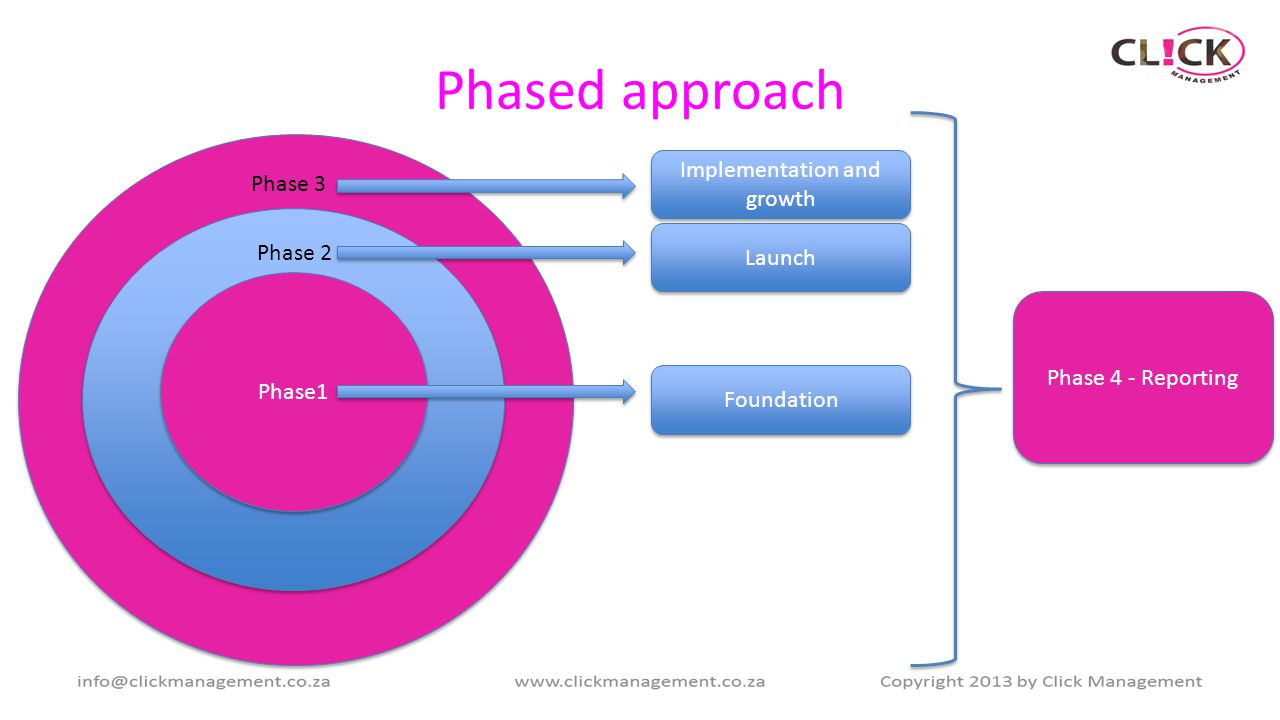 CL!CK
MANAGEMENT

Phased approach

Phase 3

Implementation and growth

Phase 2

Launch

Phase1

Foundation

Phase 4 - Reporting

info@clickmanagement.co.za

www.clickmanagement.co.za

Copyright 2013 by Click Management